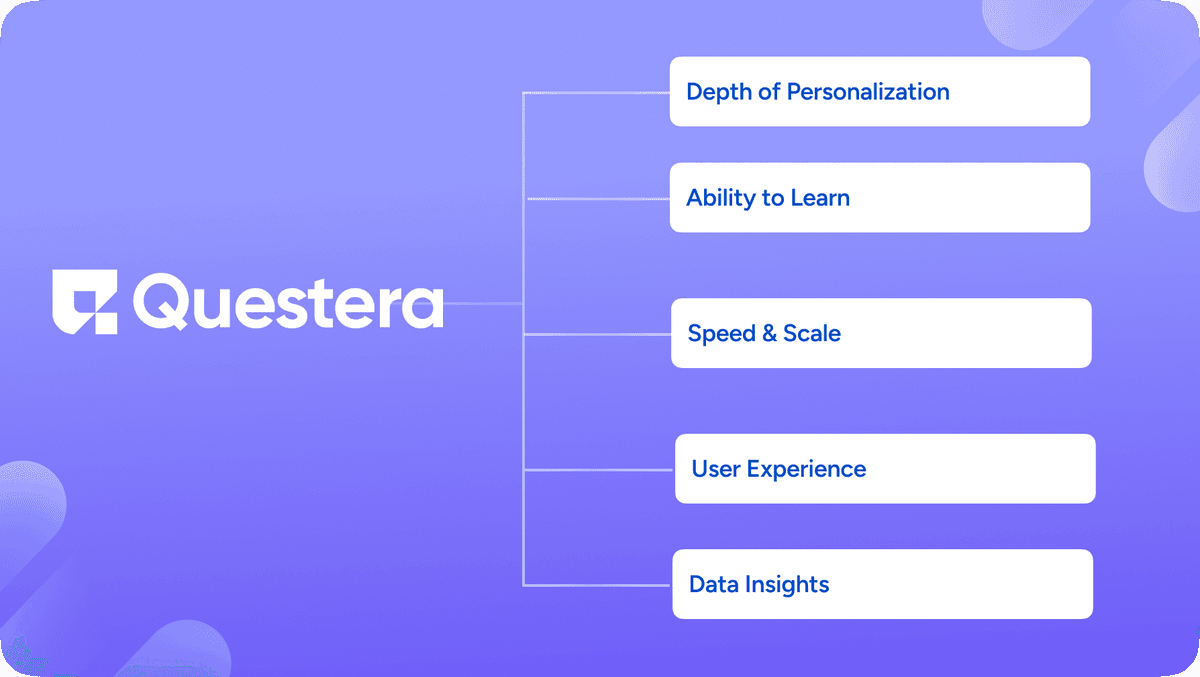 Questera

Depth of Personalization

Ability to Learn

Speed & Scale

User Experience

Data Insights